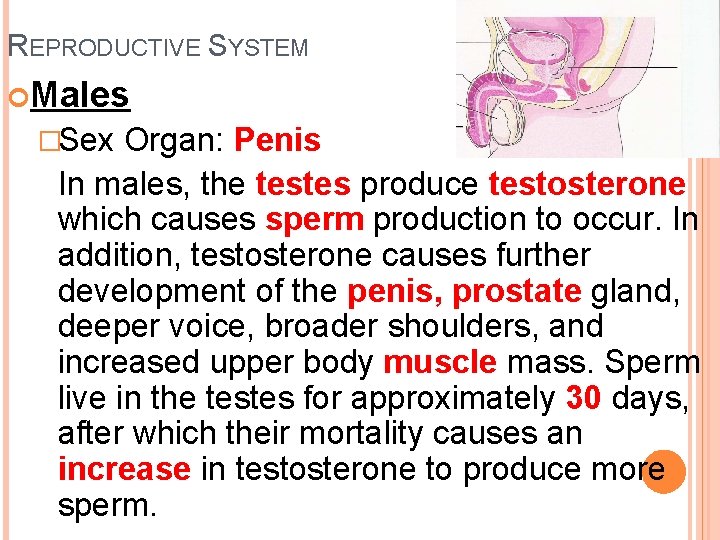 REPRODUCTIVE SYSTEM

Males

Sex Organ: Penis

In males, the testes produce testosterone which causes sperm production to occur. In addition, testosterone causes further development of the penis, prostate gland, deeper voice, broader shoulders, and increased upper body muscle mass. Sperm live in the testes for approximately 30 days, after which their mortality causes an increase in testosterone to produce more sperm.